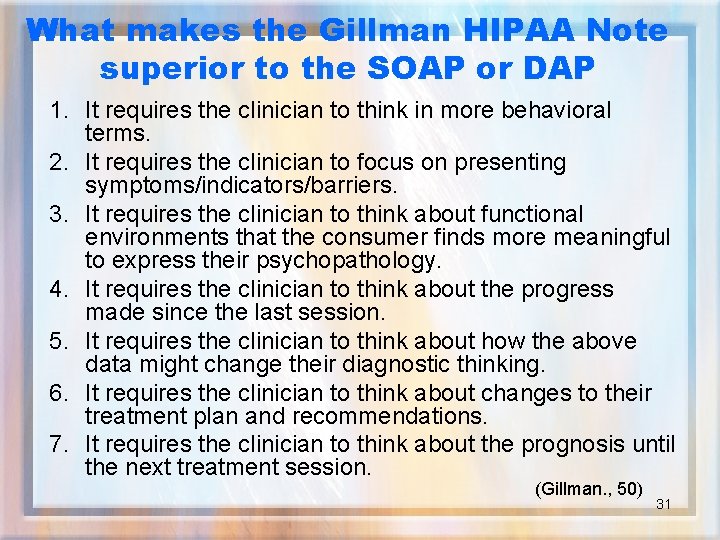 What makes the Gillman HIPAA Note superior to the SOAP or DAP

1. It requires the clinician to think in more behavioral terms.
2. It requires the clinician to focus on presenting symptoms/indicators/barriers.
3. It requires the clinician to think about functional environments that the consumer finds more meaningful to express their psychopathology.
4. It requires the clinician to think about the progress made since the last session.
5. It requires the clinician to think about how the above data might change their diagnostic thinking.
6. It requires the clinician to think about changes to their treatment plan and recommendations.
7. It requires the clinician to think about the prognosis until the next treatment session.

(Gillman., 50)

31